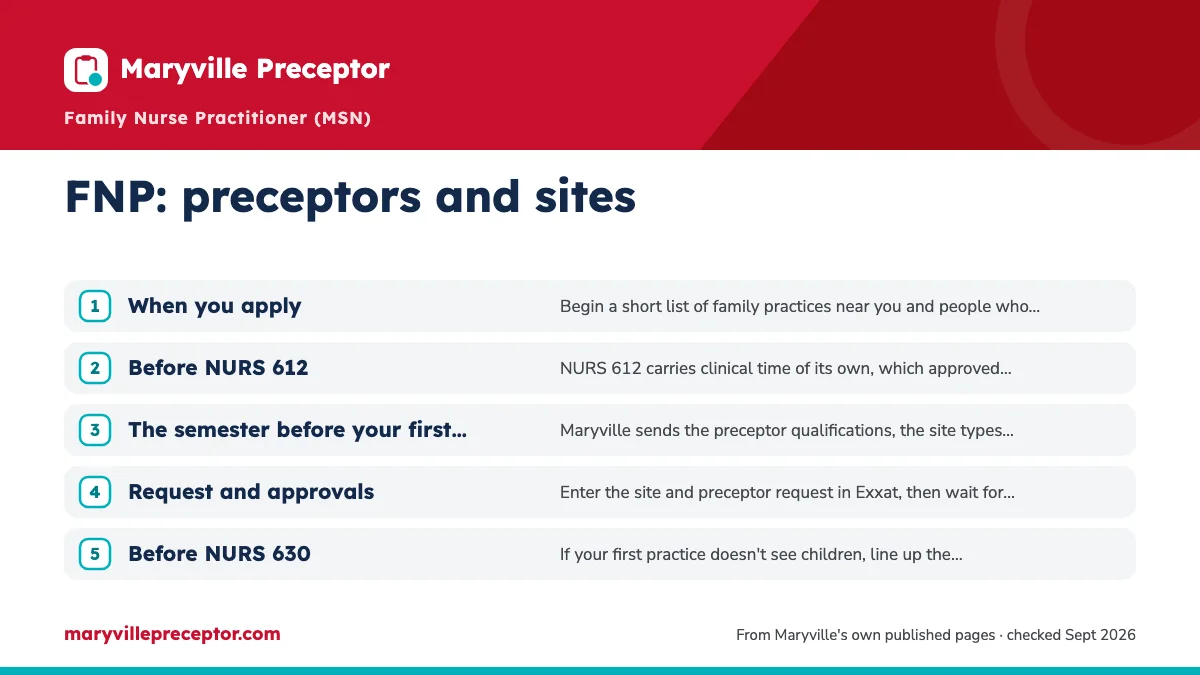 Maryville Preceptor

Family Nurse Practitioner (MSN)

FNP: preceptors and sites

1 When you apply
Begin a short list of family practices near you and people who...

2 Before NURS 612
NURS 612 carries clinical time of its own, which approved...

3 The semester before your first...
Maryville sends the preceptor qualifications, the site types...

4 Request and approvals
Enter the site and preceptor request in Exxat, then wait for...

5 Before NURS 630
If your first practice doesn't see children, line up the...

maryvillepreceptor.com

From Maryville's own published pages · checked Sept 2026